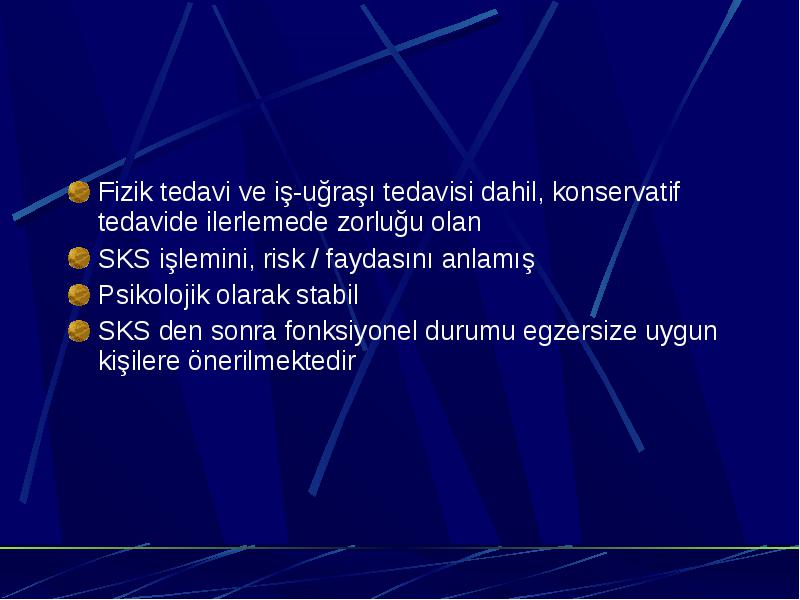 Fizik tedavi ve iş-uğraşı tedavisi dahil, konservatif tedavide ilerlemede zorluğu olan

SKS işlemini, risk / faydasını anlamış

Psikolojik olarak stabil

SKS den sonra fonksiyonel durumu egzersize uygun kişilere önerilmektedir